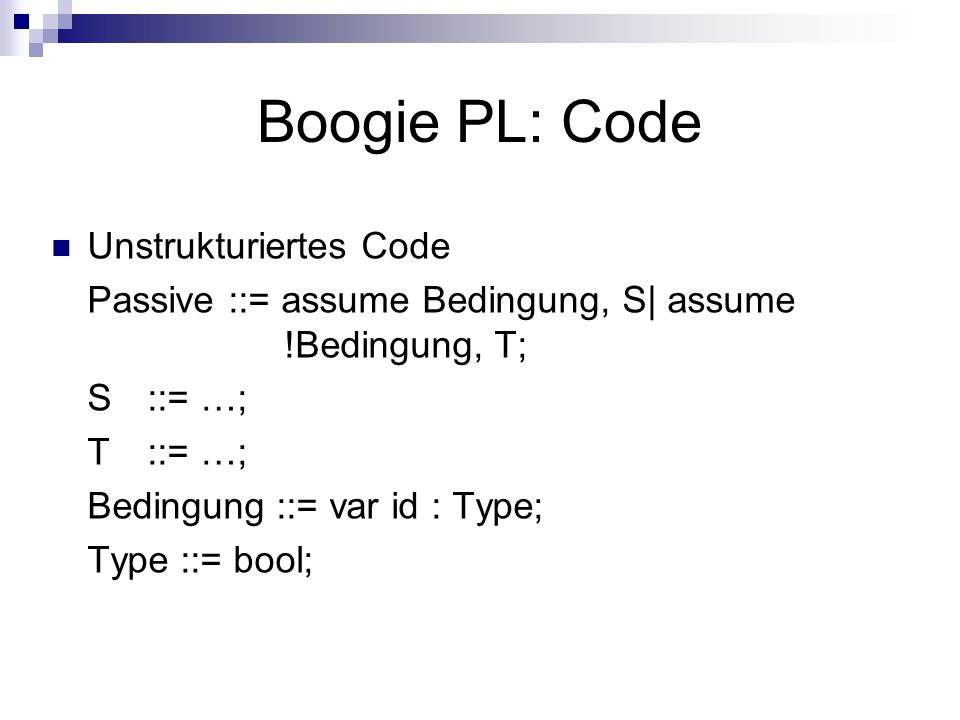 Boogie PL: Code

Unstrukturiertes Code

Passive ::= assume Bedingung, S| assume !Bedingung, T;

S ::= …;

T ::= …;

Bedingung ::= var id : Type;

Type ::= bool;